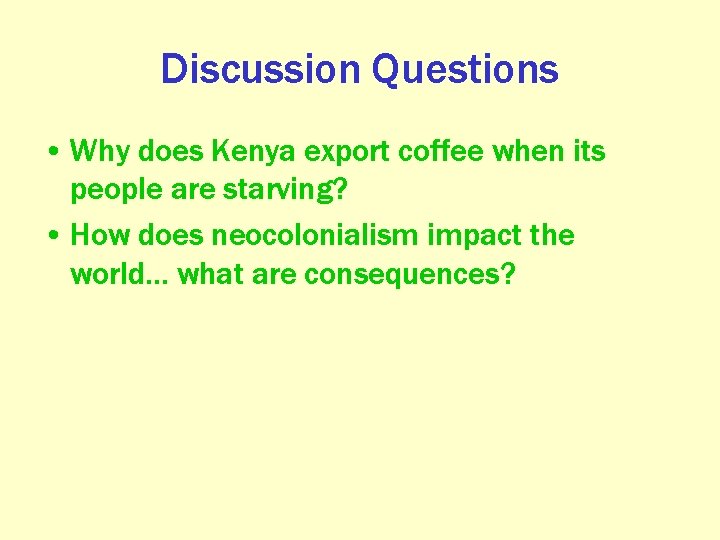 Discussion Questions

• Why does Kenya export coffee when its people are starving?

• How does neocolonialism impact the world… what are consequences?